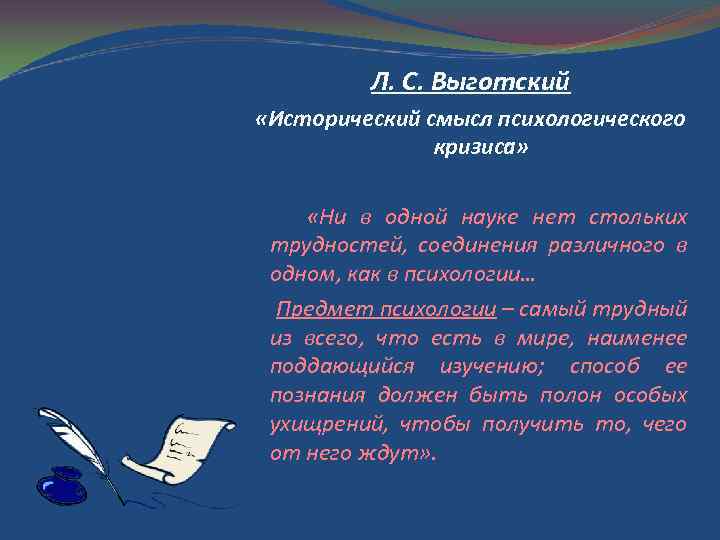 Л. С. Выготский

«Исторический смысл психологического кризиса»

«Ни в одной науке нет стольких трудностей, соединения различного в одном, как в психологии…

Предмет психологии – самый трудный из всего, что есть в мире, наименее поддающийся изучению; способ ее познания должен быть полон особых ухищрений, чтобы получить то, чего от него ждут».